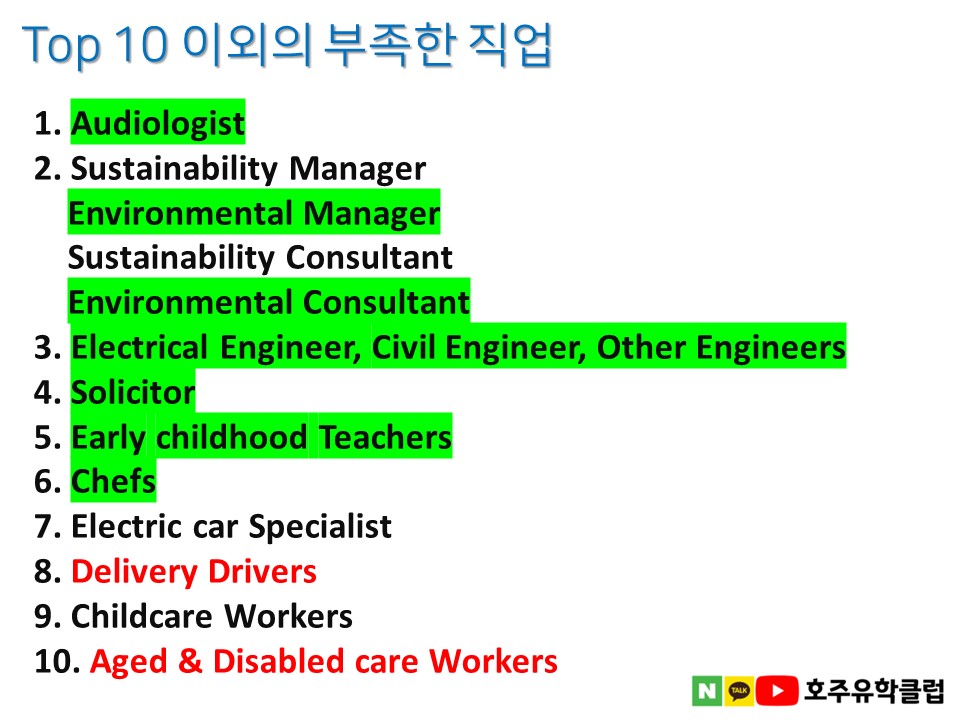 Top 10 이외의 부족한 직업

1. Audiologist
2. Sustainability Manager
Environmental Manager
Sustainability Consultant
Environmental Consultant
3. Electrical Engineer, Civil Engineer, Other Engineers
4. Solicitor
5. Early childhood Teachers
6. Chefs
7. Electric car Specialist
8. Delivery Drivers
9. Childcare Workers
10. Aged & Disabled care Workers

N TALK 호주유학클럽